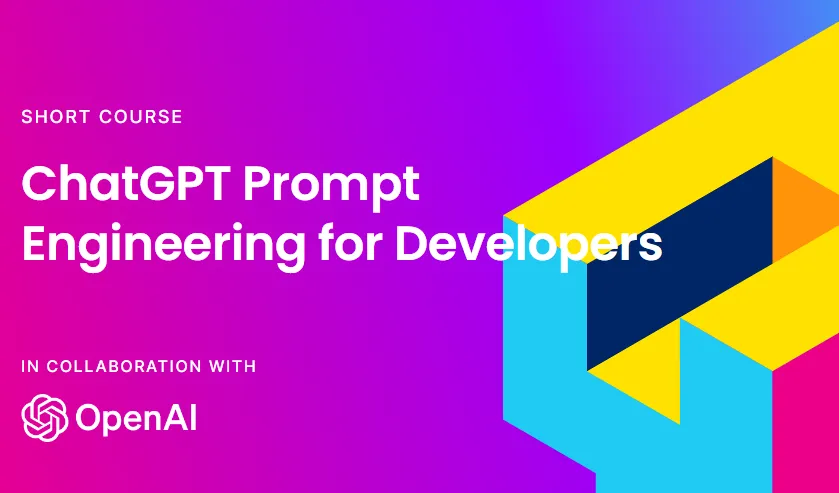 SHORT COURSE

ChatGPT Prompt Engineering for Developers

IN COLLABORATION WITH

OpenAI